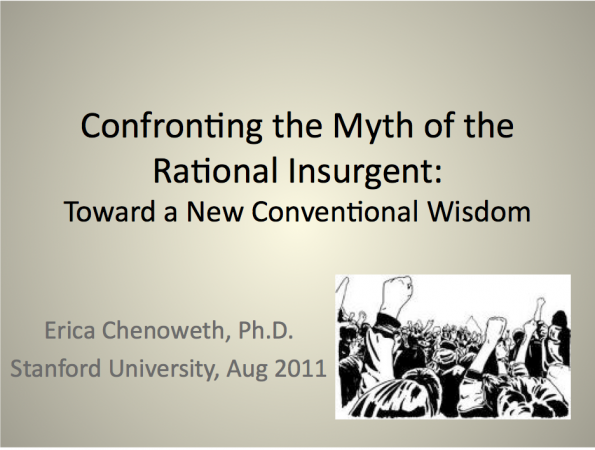 Confronting the Myth of the Rational Insurgent:
Toward a New Conventional Wisdom

Erica Chenoweth, Ph.D.
Stanford University, Aug 2011